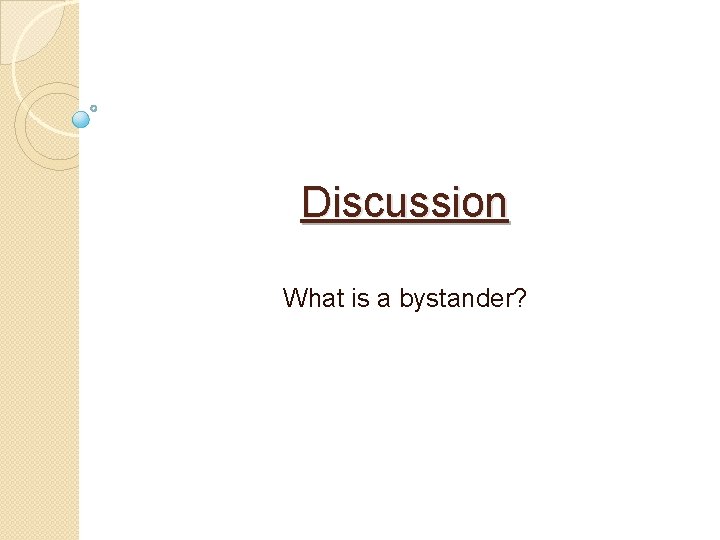 Discussion

What is a bystander?